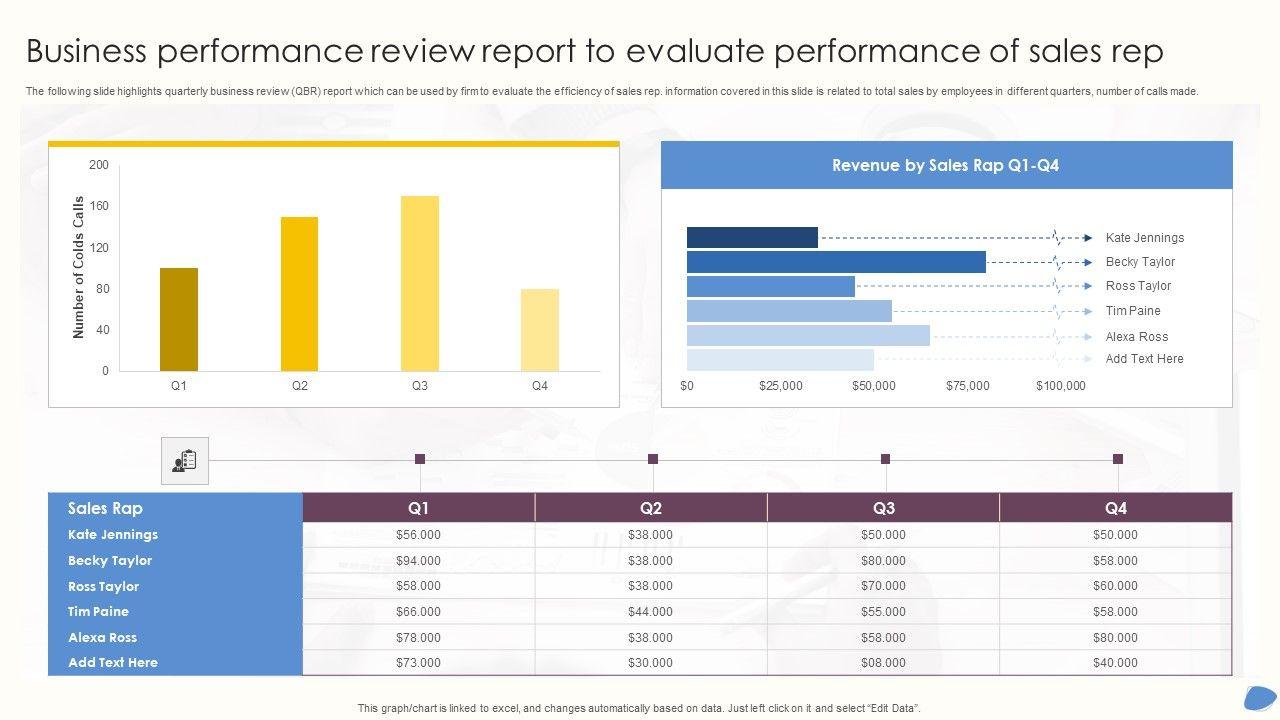 Business performance review report to evaluate performance of sales rep

The following slide highlights quarterly business review (QBR) report which can be used by firm to evaluate the efficiency of sales rep. information covered in this slide is related to total sales by employees in different quarters, number of calls made.

Number of Colds Calls

200
160
120
80
40
0

Q1 Q2 Q3 Q4

Revenue by Sales Rap Q1-Q4

Kate Jennings
Becky Taylor
Ross Taylor
Tim Paine
Alexa Ross
Add Text Here

$0 $25,000 $50,000 $75,000 $100,000

| Sales Rap | Q1 | Q2 | Q3 | Q4 |
|---|---|---|---|---|
| Kate Jennings | $56.000 | $38.000 | $50.000 | $50.000 |
| Becky Taylor | $94.000 | $38.000 | $80.000 | $58.000 |
| Ross Taylor | $58.000 | $38.000 | $70.000 | $60.000 |
| Tim Paine | $66.000 | $44.000 | $55.000 | $58.000 |
| Alexa Ross | $78.000 | $38.000 | $58.000 | $80.000 |
| Add Text Here | $73.000 | $30.000 | $08.000 | $40.000 |

This graph/chart is linked to excel, and changes automatically based on data. Just left click on it and select "Edit Data".